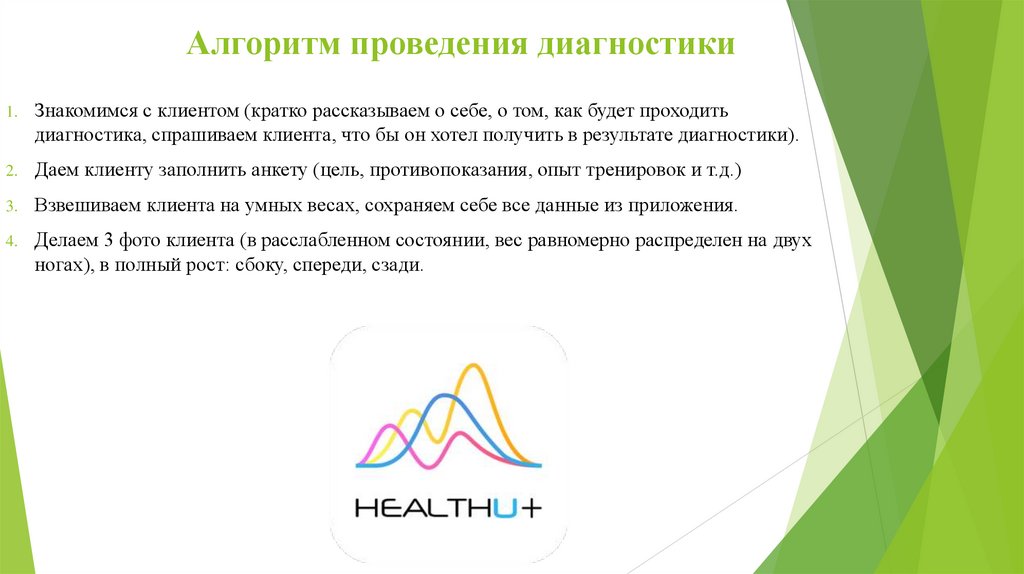 Алгоритм проведения диагностики

1. Знакомимся с клиентом (кратко рассказываем о себе, о том, как будет проходить диагностика, спрашиваем клиента, что бы он хотел получить в результате диагностики).

2. Даем клиенту заполнить анкету (цель, противопоказания, опыт тренировок и т.д.)

3. Взвешиваем клиента на умных весах, сохраняем себе все данные из приложения.

4. Делаем 3 фото клиента (в расслабленном состоянии, вес равномерно распределен на двух ногах), в полный рост: сбоку, спереди, сзади.

HEALTHU+